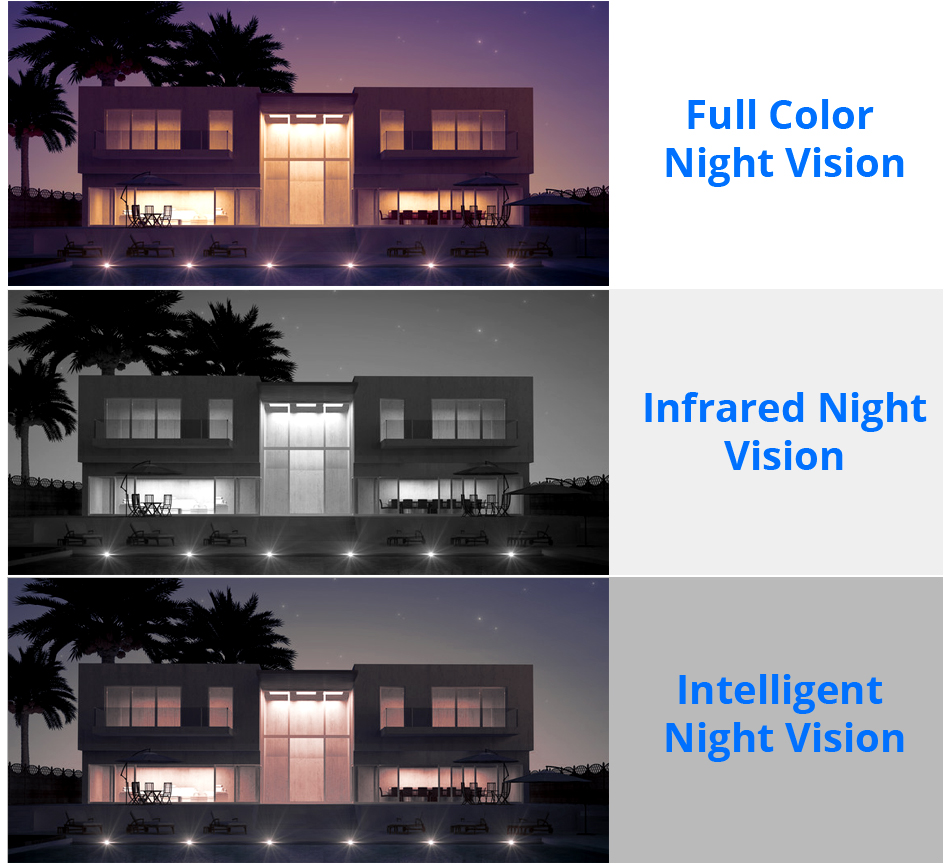 Full Color Night Vision

Infrared Night Vision

Intelligent Night Vision